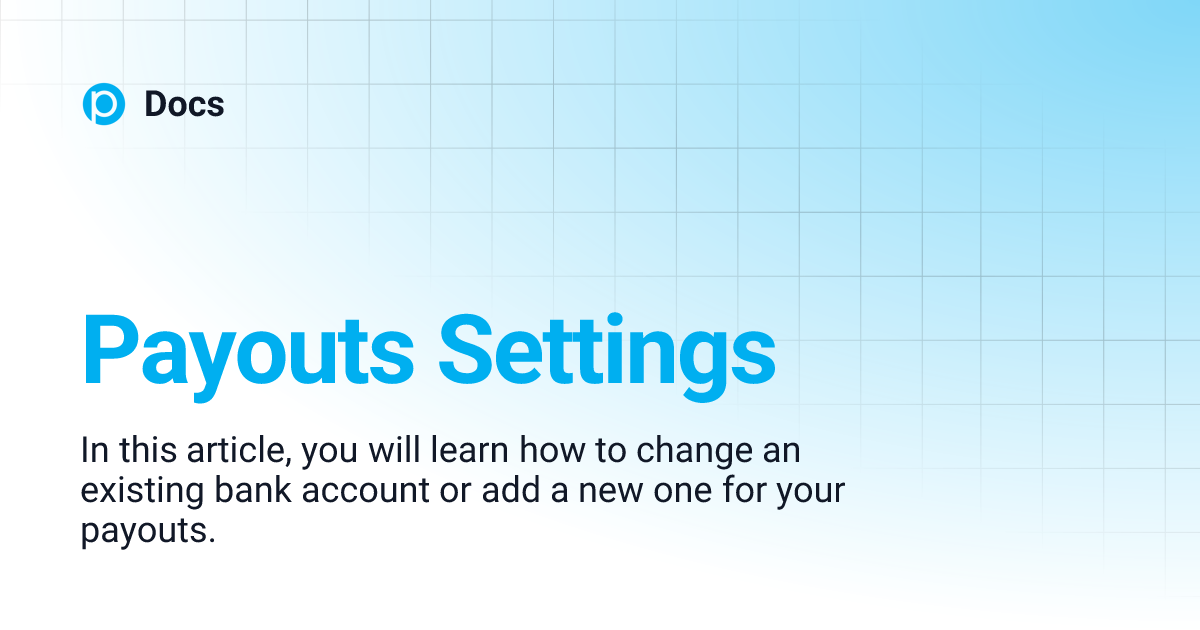 Docs

Payouts Settings

In this article, you will learn how to change an existing bank account or add a new one for your payouts.